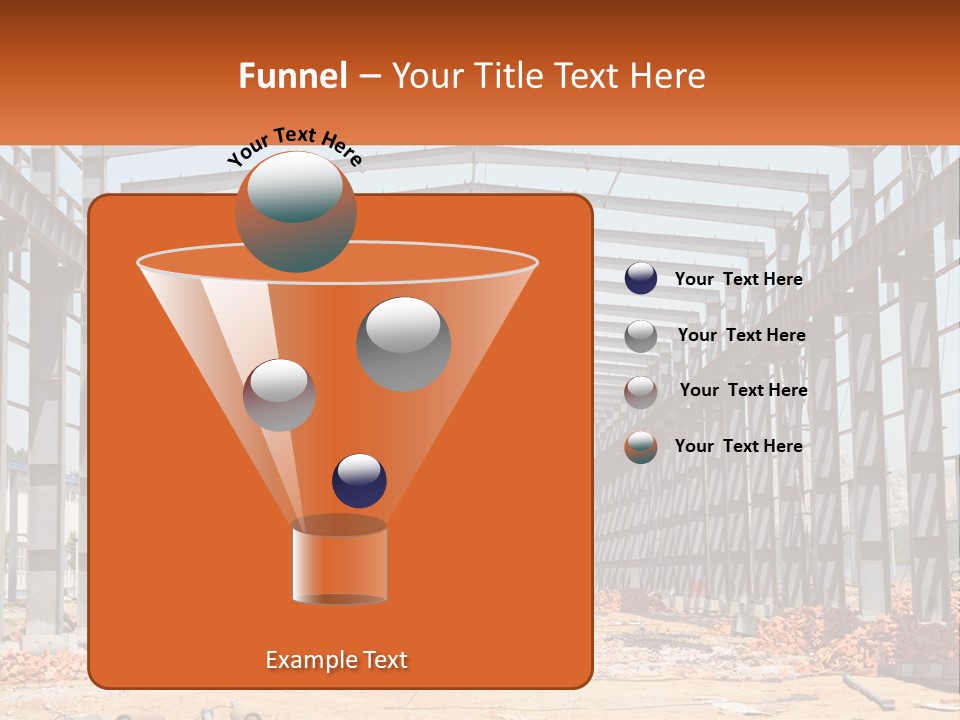 Funnel – Your Title Text Here

Your Text Here

Your Text Here

Your Text Here

Your Text Here

Your Text Here

Example Text